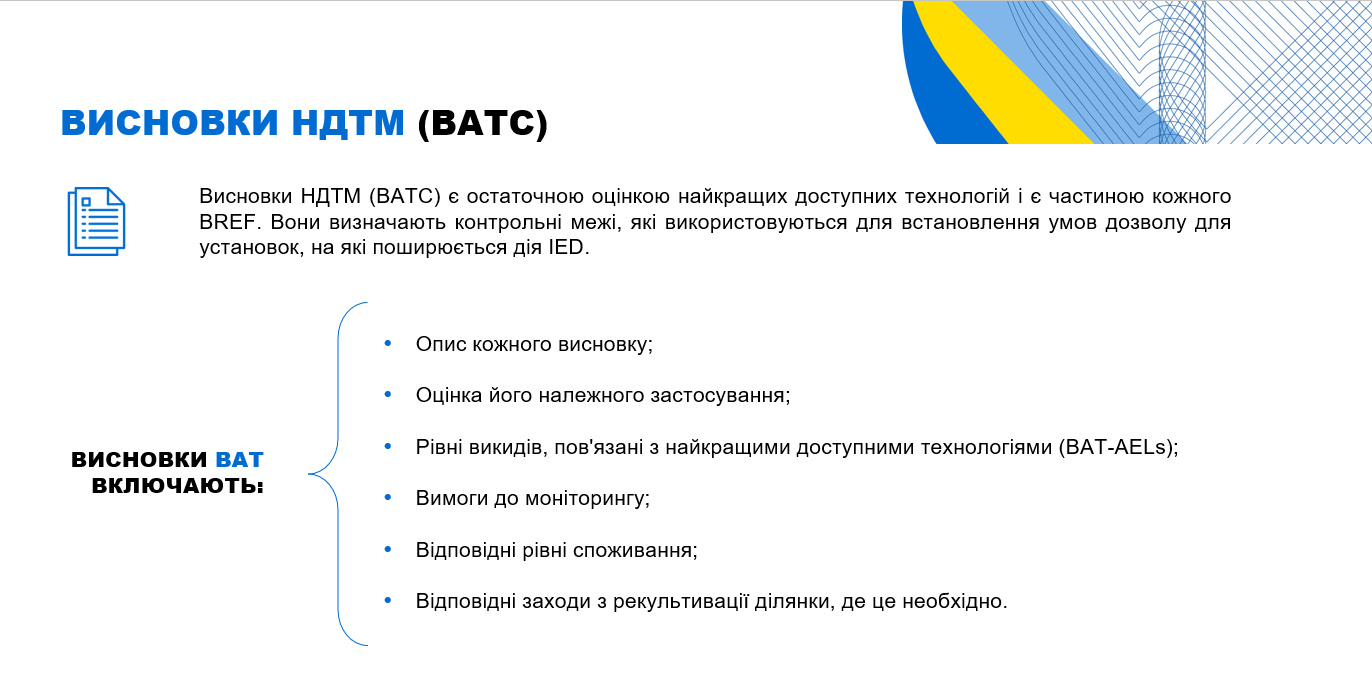 ВИСНОВКИ НДТМ (BATC)

Висновки НДТМ (BATC) є остаточною оцінкою найкращих доступних технологій і є частиною кожного BREF. Вони визначають контрольні межі, які використовуються для встановлення умов дозволу для установок, на які поширюється дія IED.

ВИСНОВКИ BAT ВКЛЮЧАЮТЬ:

• Опис кожного висновку;
• Оцінка його належного застосування;
• Рівні викидів, пов'язані з найкращими доступними технологіями (BAT-AELs);
• Вимоги до моніторингу;
• Відповідні рівні споживання;
• Відповідні заходи з рекультивації ділянки, де це необхідно.